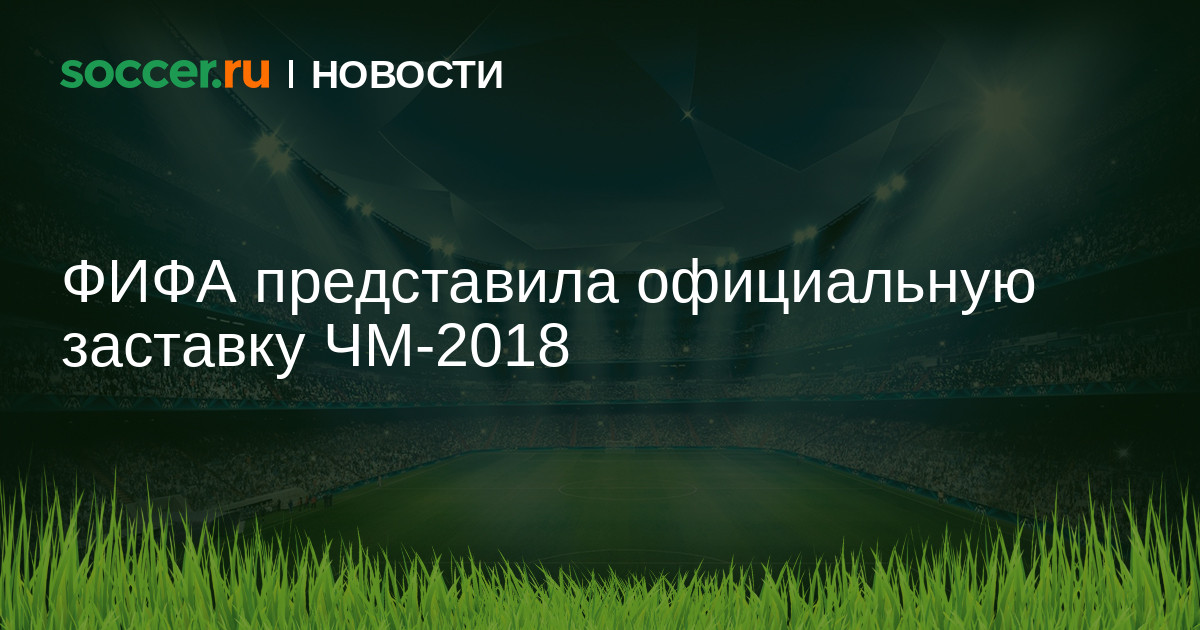 soccer.ru | НОВОСТИ

ФИФА представила официальную заставку ЧМ-2018